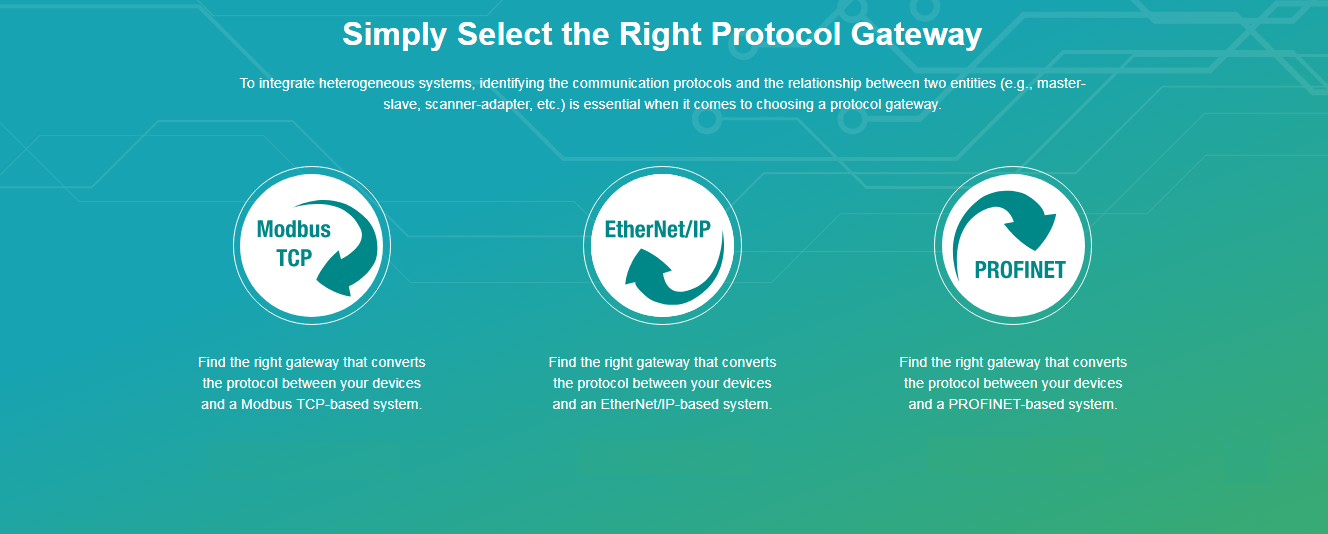 Simply Select the Right Protocol Gateway

To integrate heterogeneous systems, identifying the communication protocols and the relationship between two entities (e.g., master-slave, scanner-adapter, etc.) is essential when it comes to choosing a protocol gateway.

Modbus TCP

Find the right gateway that converts the protocol between your devices and a Modbus TCP-based system.

EtherNet/IP

Find the right gateway that converts the protocol between your devices and an EtherNet/IP-based system.

PROFINET

Find the right gateway that converts the protocol between your devices and a PROFINET-based system.